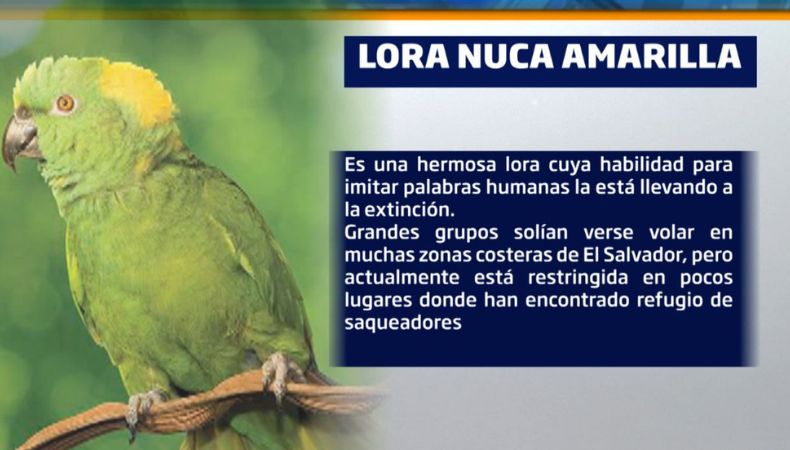 LORA NUCA AMARILLA

Es una hermosa lora cuya habilidad para imitar palabras humanas la está llevando a la extinción.
Grandes grupos solían verse volar en muchas zonas costeras de El Salvador, pero actualmente está restringida en pocos lugares donde han encontrado refugio de saqueadores